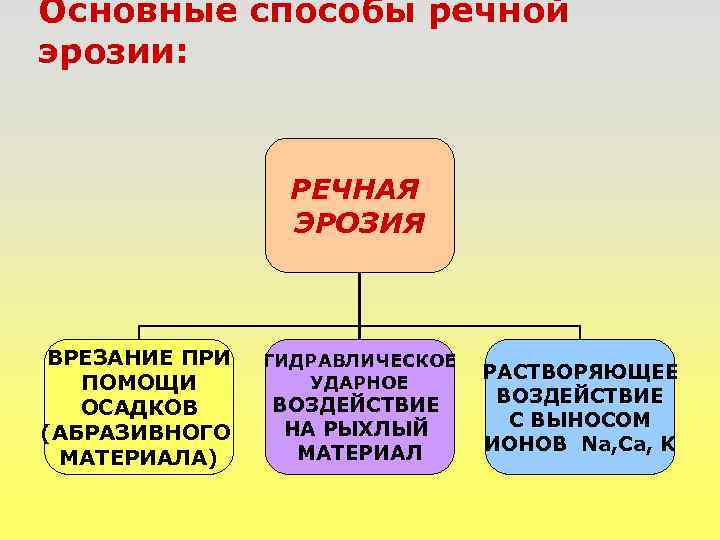 Основные способы речной эрозии:

РЕЧНАЯ ЭРОЗИЯ

ВРЕЗАНИЕ ПРИ ПОМОЩИ ОСАДКОВ (АБРАЗИВНОГО МАТЕРИАЛА)

ГИДРАВЛИЧЕСКОЕ УДАРНОЕ ВОЗДЕЙСТВИЕ НА РЫХЛЫЙ МАТЕРИАЛ

РАСТВОРЯЮЩЕЕ ВОЗДЕЙСТВИЕ С ВЫНОСОМ ИОНОВ Na,Ca, K